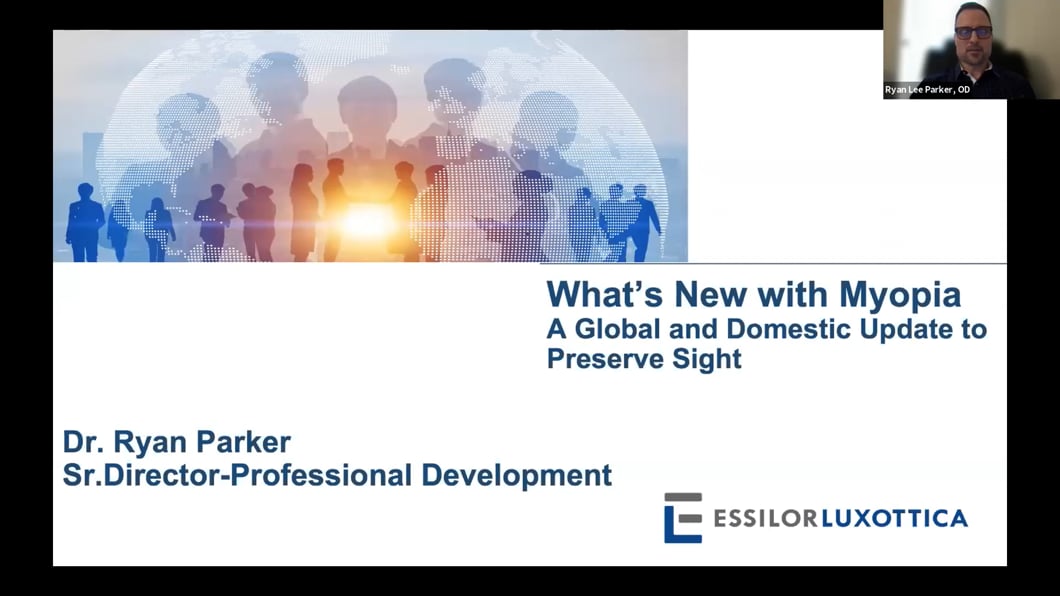 Ryan Lee Parker, OD

What's New with Myopia
A Global and Domestic Update to Preserve Sight

Dr. Ryan Parker
Sr.Director-Professional Development

ESSILORLUXOTTICA